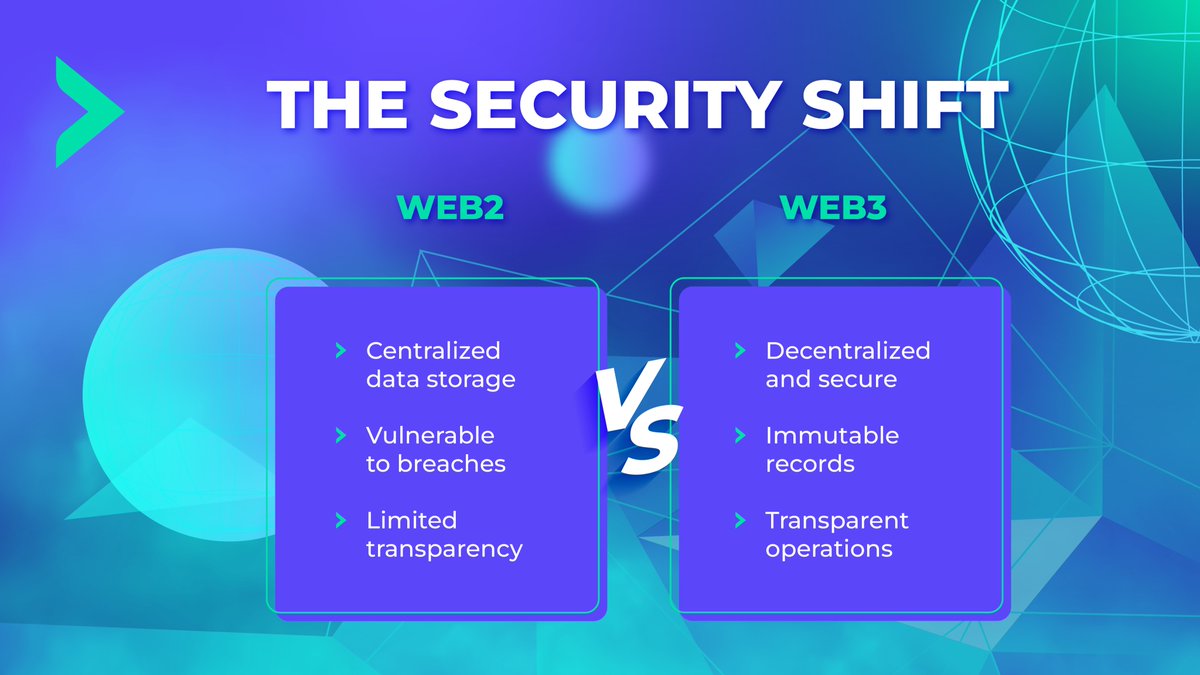 THE SECURITY SHIFT

WEB2

Centralized data storage

Vulnerable to breaches

Limited transparency

VS

WEB3

Decentralized and secure

Immutable records

Transparent operations